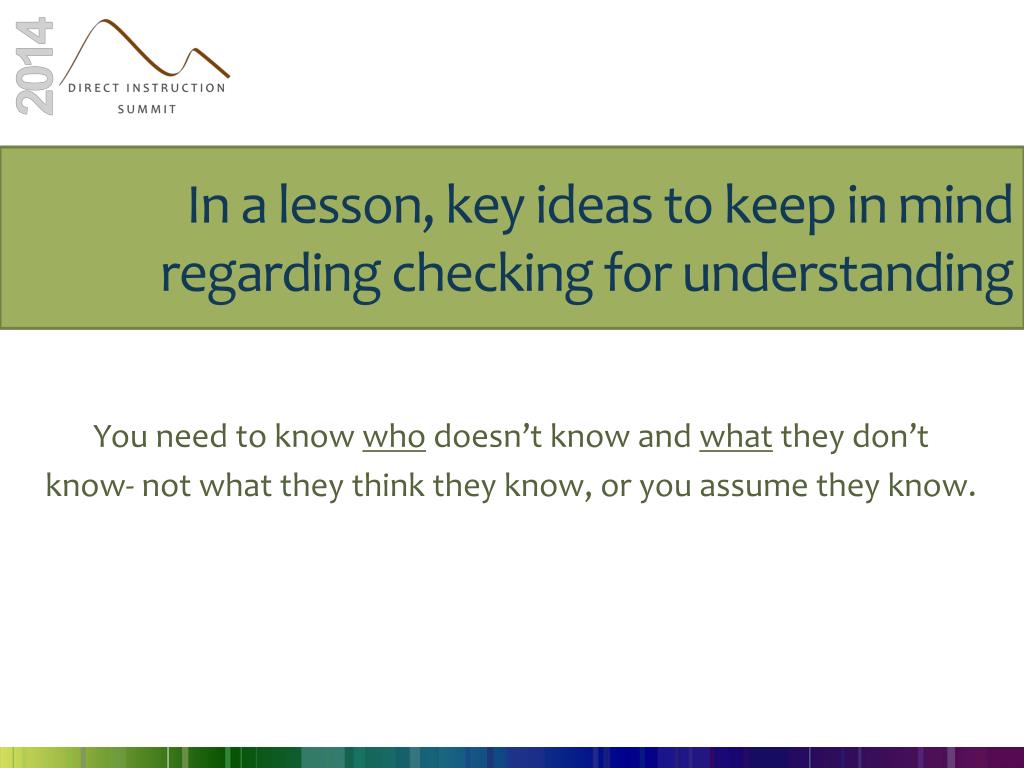 2014
DIRECT INSTRUCTION
SUMMIT

In a lesson, key ideas to keep in mind regarding checking for understanding

You need to know who doesn’t know and what they don’t know- not what they think they know, or you assume they know.